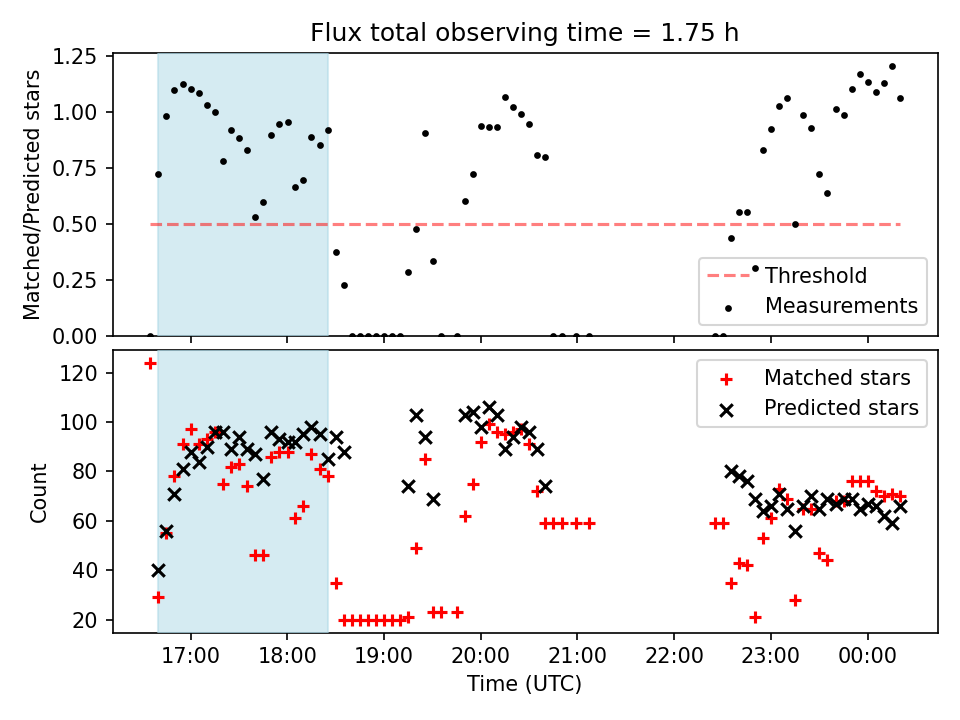 Flux total observing time = 1.75 h

Matched/Predicted stars

1.25
1.00
0.75
0.50
0.25
0.00

Threshold
Measurements

Count

120
100
80
60
40
20

Matched stars
Predicted stars

17:00 18:00 19:00 20:00 21:00 22:00 23:00 00:00

Time (UTC)